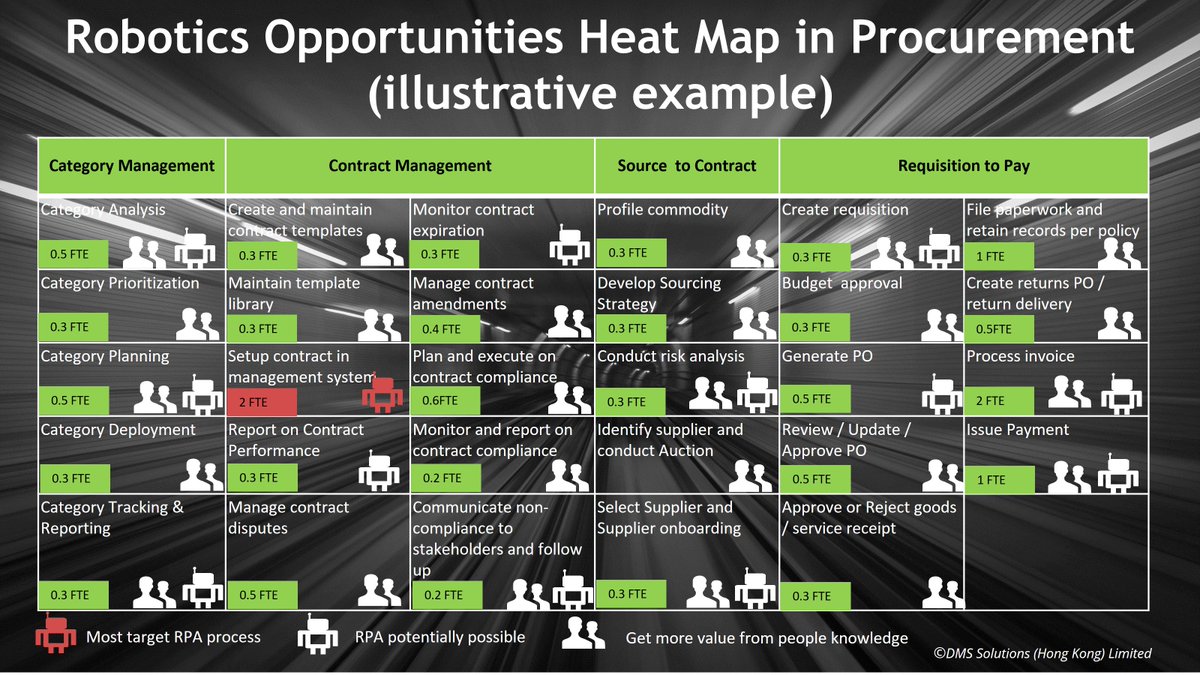 Robotics Opportunities Heat Map in Procurement (illustrative example)

| Category Management | Contract Management | | Source to Contract | Requisition to Pay | |
|---|---|---|---|---|---|
| Category Analysis 0.5 FTE | Create and maintain contract templates 0.3 FTE | Monitor contract expiration 0.3 FTE | Profile commodity 0.3 FTE | Create requisition 0.3 FTE | File paperwork and retain records per policy 1 FTE |
| Category Prioritization 0.3 FTE | Maintain template library 0.3 FTE | Manage contract amendments 0.4 FTE | Develop Sourcing Strategy 0.3 FTE | Budget approval 0.3 FTE | Create returns PO / return delivery 0.5FTE |
| Category Planning 0.5 FTE | Setup contract in management system 2 FTE | Plan and execute on contract compliance 0.6FTE | Conduct risk analysis 0.3 FTE | Generate PO 0.5 FTE | Process invoice 2 FTE |
| Category Deployment 0.3 FTE | Report on Contract Performance 0.3 FTE | Monitor and report on contract compliance 0.2 FTE | Identify supplier and conduct Auction | Review / Update / Approve PO 0.5 FTE | Issue Payment 1 FTE |
| Category Tracking & Reporting 0.3 FTE | Manage contract disputes 0.5 FTE | Communicate non-compliance to stakeholders and follow up 0.2 FTE | Select Supplier and Supplier onboarding 0.3 FTE | Approve or Reject goods / service receipt 0.3 FTE | |

Most target RPA process RPA potentially possible Get more value from people knowledge

©DMS Solutions (Hong Kong) Limited